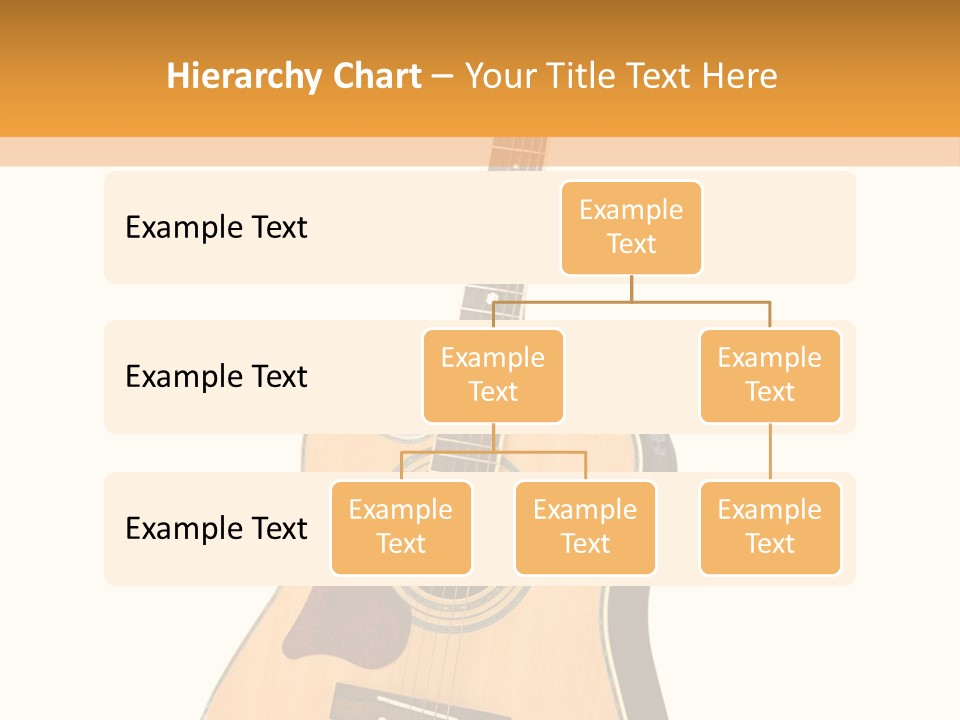 Hierarchy Chart – Your Title Text Here

Example Text

Example Text

Example Text

Example Text

Example Text

Example Text

Example Text

Example Text

Example Text